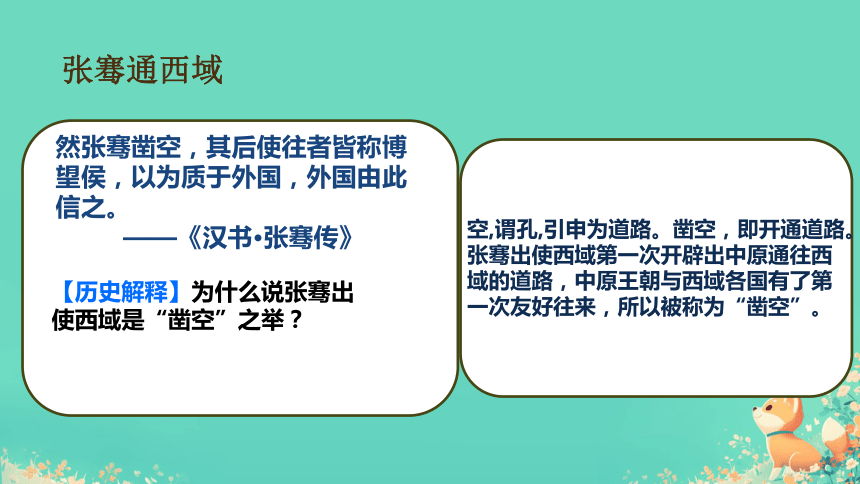 张骞通西域

然张骞凿空，其后使往者皆称博望侯，以为质于外国，外国由此信之。
——《汉书·张骞传》

【历史解释】为什么说张骞出使西域是“凿空”之举？

空,谓孔,引申为道路。凿空，即开通道路。张骞出使西域第一次开辟出中原通往西域的道路，中原王朝与西域各国有了第一次友好往来，所以被称为“凿空”。